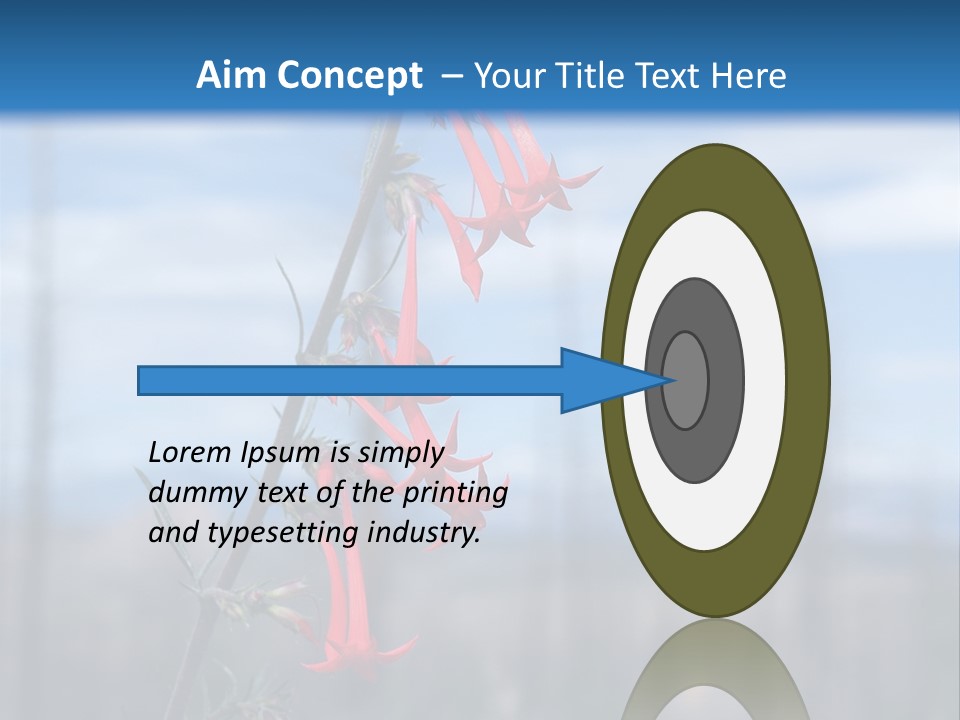 Aim Concept – Your Title Text Here

Lorem Ipsum is simply dummy text of the printing and typesetting industry.